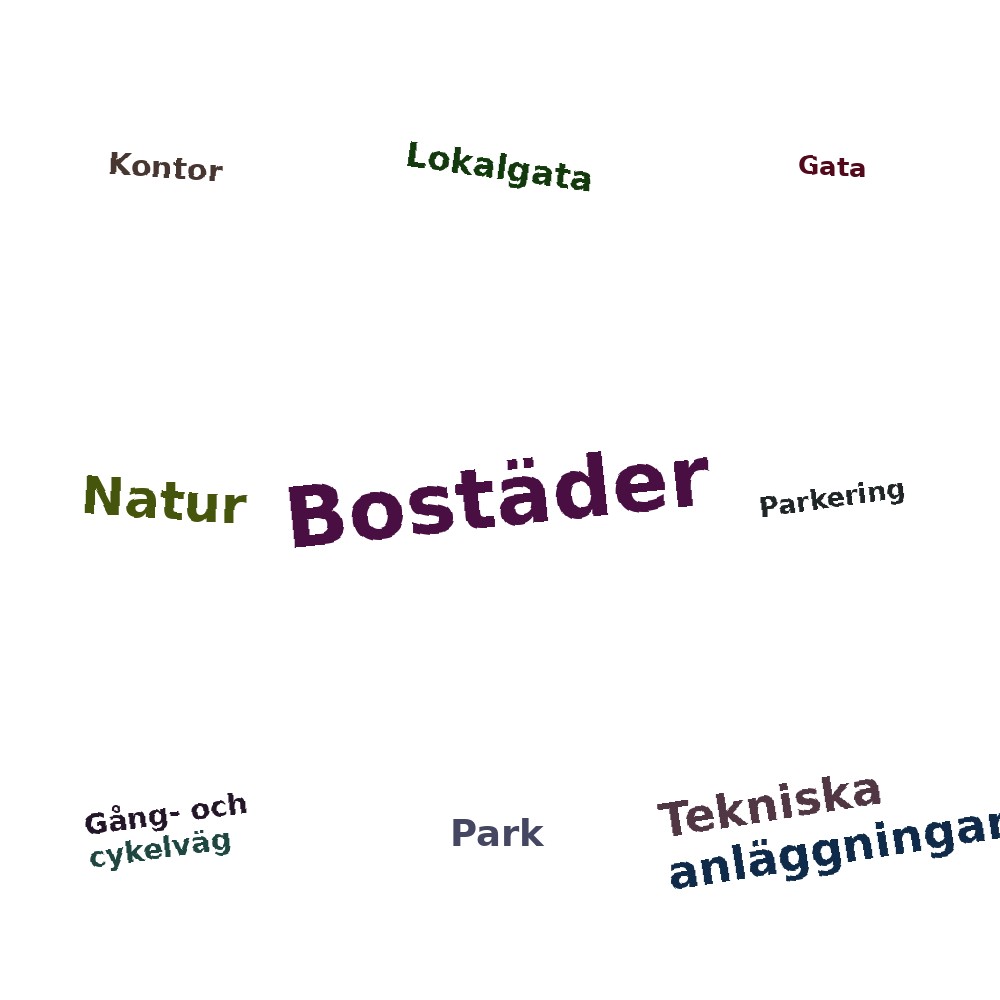 Kontor

Lokalgata

Gata

Natur

Bostäder

Parkering

Gång- och cykelväg

Park

Tekniska anläggningar